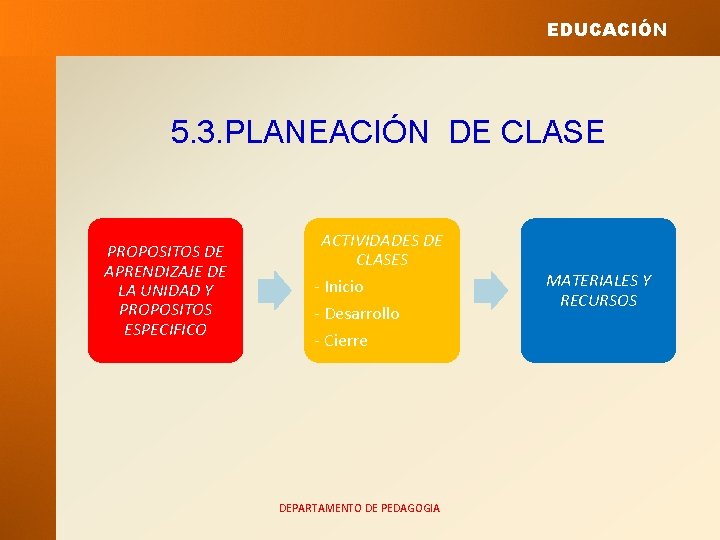 EDUCACIÓN

5.3.PLANEACIÓN DE CLASE

PROPOSITOS DE APRENDIZAJE DE LA UNIDAD Y PROPOSITOS ESPECIFICO

ACTIVIDADES DE CLASES
- Inicio
- Desarrollo
- Cierre

MATERIALES Y RECURSOS

DEPARTAMENTO DE PEDAGOGIA